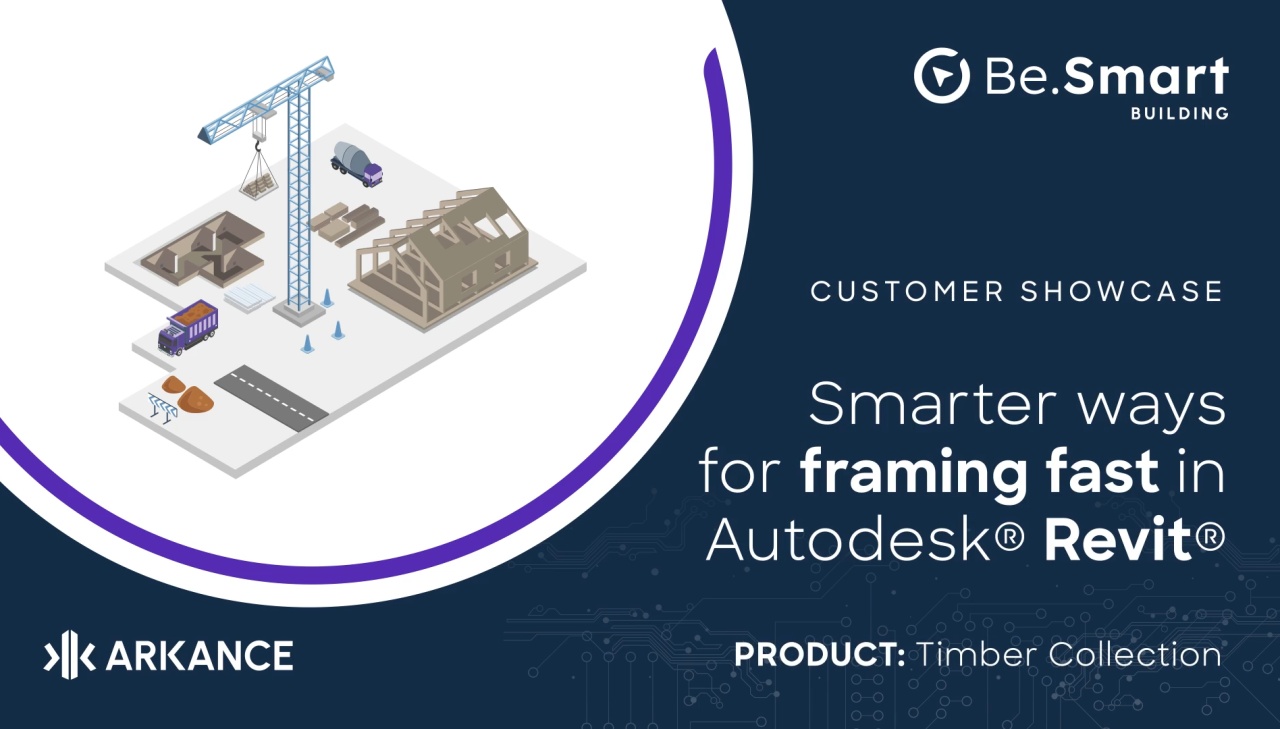 Be.Smart
BUILDING

CUSTOMER SHOWCASE

Smarter ways for framing fast in Autodesk® Revit®

ARKANCE

PRODUCT: Timber Collection